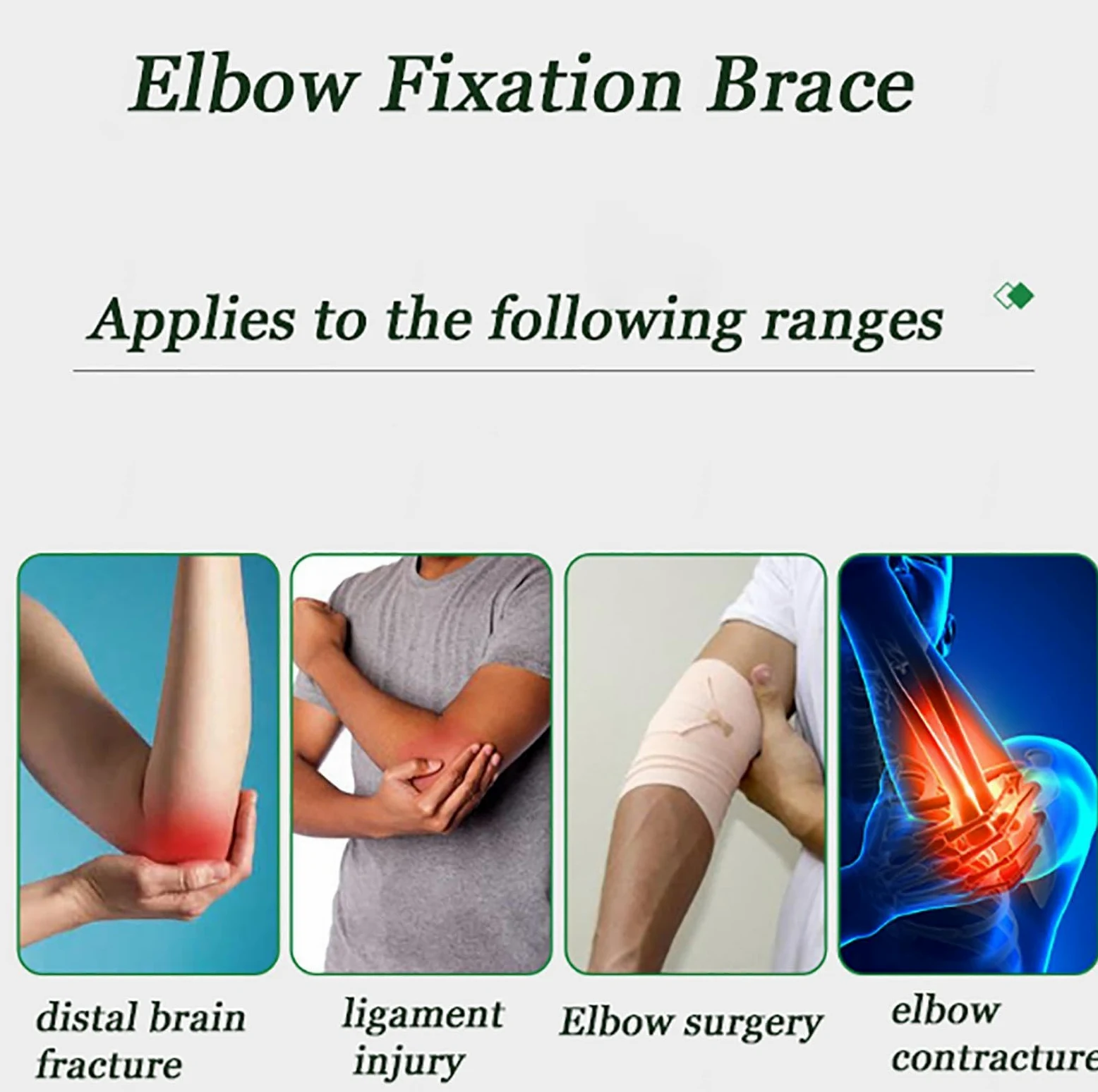 Elbow Fixation Brace

Applies to the following ranges

distal brain fracture

ligament injury

Elbow surgery

elbow contracture